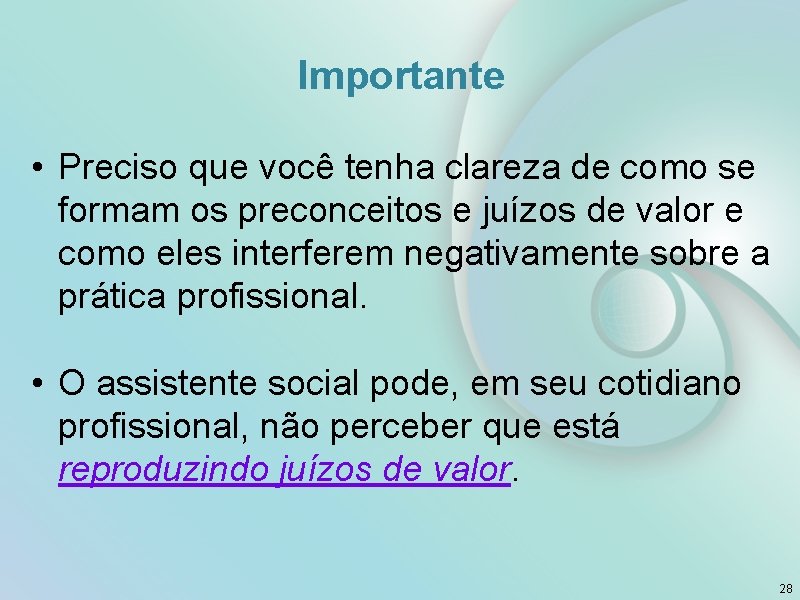 Importante

• Preciso que você tenha clareza de como se formam os preconceitos e juízos de valor e como eles interferem negativamente sobre a prática profissional.

• O assistente social pode, em seu cotidiano profissional, não perceber que está reproduzindo juízos de valor.

28